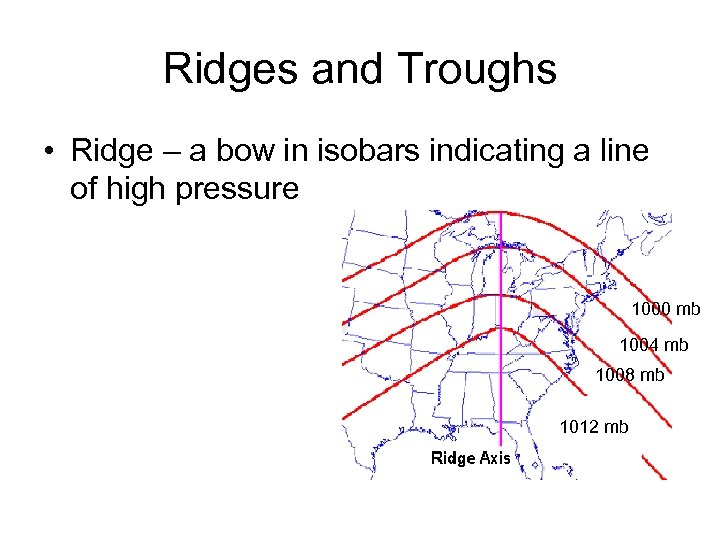 Ridges and Troughs

• Ridge – a bow in isobars indicating a line of high pressure

1000 mb
1004 mb
1008 mb
1012 mb
Ridge Axis